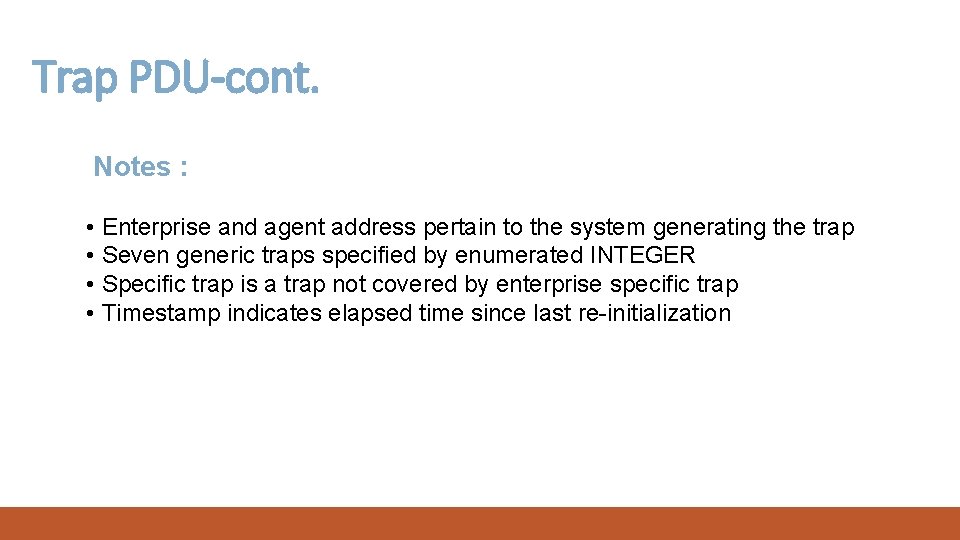 Trap PDU-cont.

Notes :

• Enterprise and agent address pertain to the system generating the trap
• Seven generic traps specified by enumerated INTEGER
• Specific trap is a trap not covered by enterprise specific trap
• Timestamp indicates elapsed time since last re-initialization